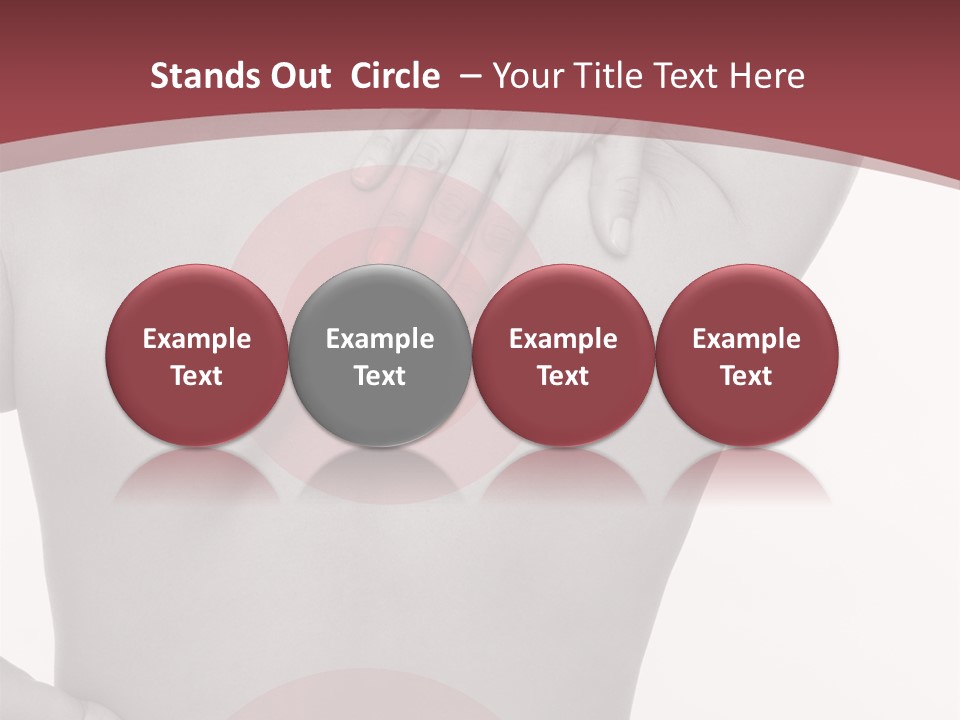 Stands Out Circle – Your Title Text Here

Example Text

Example Text

Example Text

Example Text